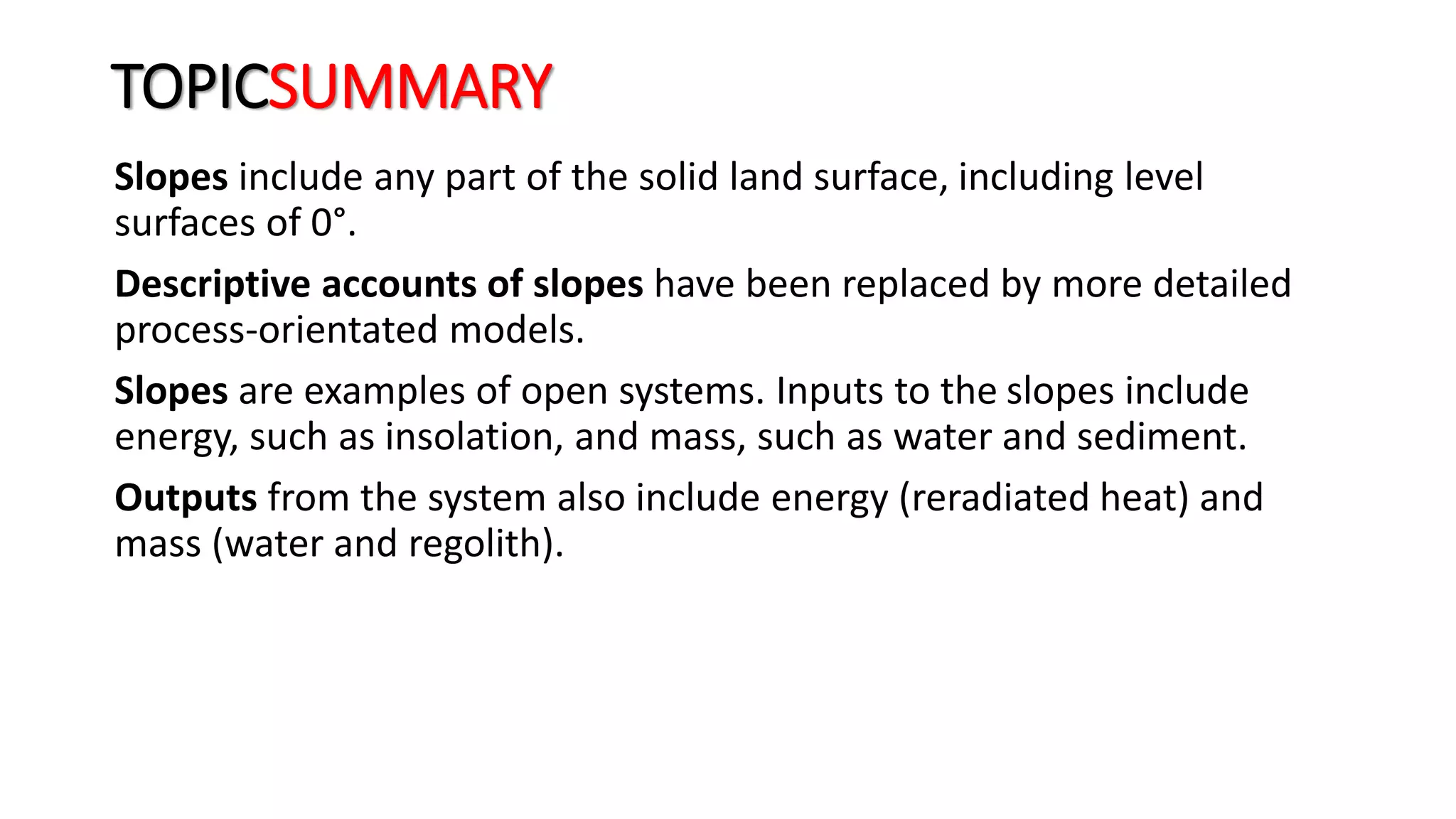 TOPICSUMMARY

Slopes include any part of the solid land surface, including level surfaces of 0°.

Descriptive accounts of slopes have been replaced by more detailed process-orientated models.

Slopes are examples of open systems. Inputs to the slopes include energy, such as insolation, and mass, such as water and sediment.

Outputs from the system also include energy (reradiated heat) and mass (water and regolith).